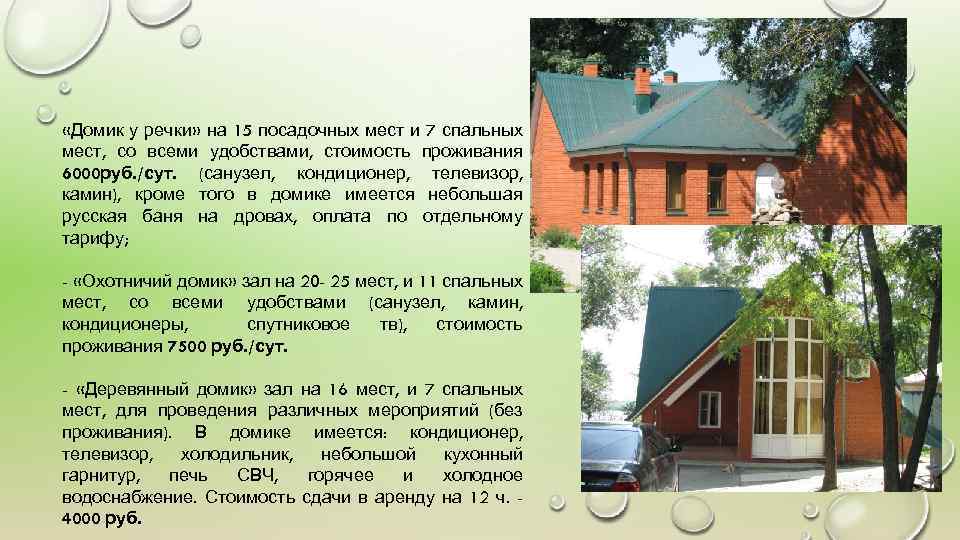 «Домик у речки» на 15 посадочных мест и 7 спальных мест, со всеми удобствами, стоимость проживания 6000руб./сут. (санузел, кондиционер, телевизор, камин), кроме того в домике имеется небольшая русская баня на дровах, оплата по отдельному тарифу;

- «Охотничий домик» зал на 20- 25 мест, и 11 спальных мест, со всеми удобствами (санузел, камин, кондиционеры, спутниковое тв), стоимость проживания 7500 руб./сут.

- «Деревянный домик» зал на 16 мест, и 7 спальных мест, для проведения различных мероприятий (без проживания). В домике имеется: кондиционер, телевизор, холодильник, небольшой кухонный гарнитур, печь СВЧ, горячее и холодное водоснабжение. Стоимость сдачи в аренду на 12 ч. - 4000 руб.